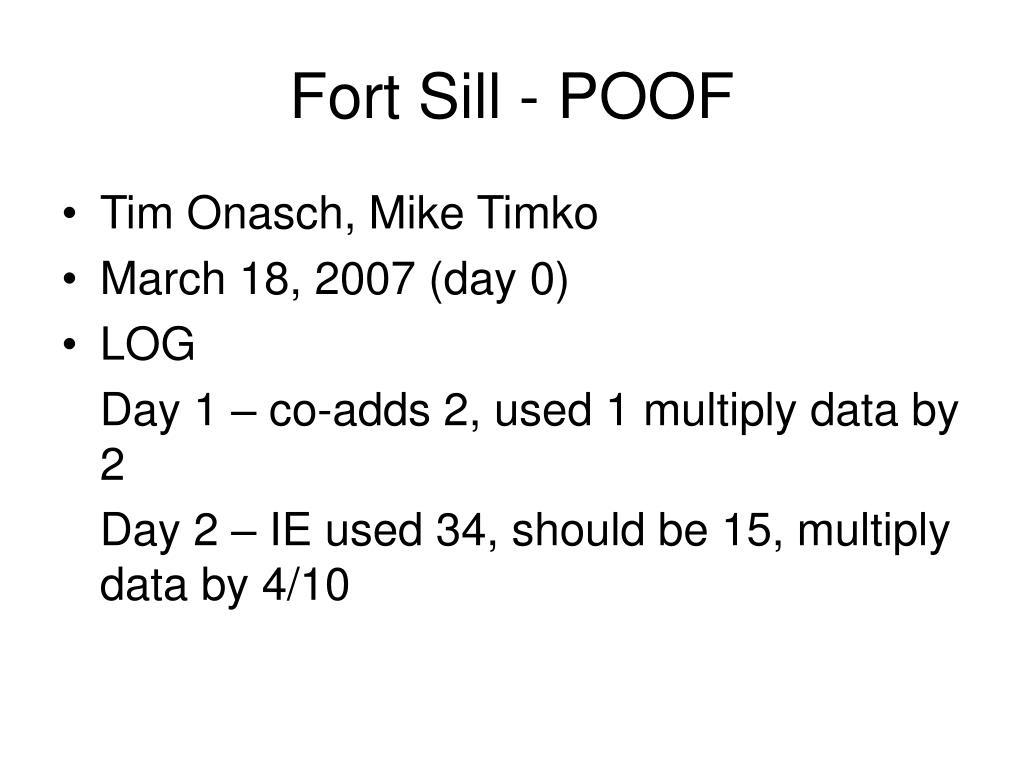 Fort Sill - POOF

• Tim Onasch, Mike Timko
• March 18, 2007 (day 0)
• LOG

Day 1 – co-adds 2, used 1 multiply data by 2

Day 2 – IE used 34, should be 15, multiply data by 4/10